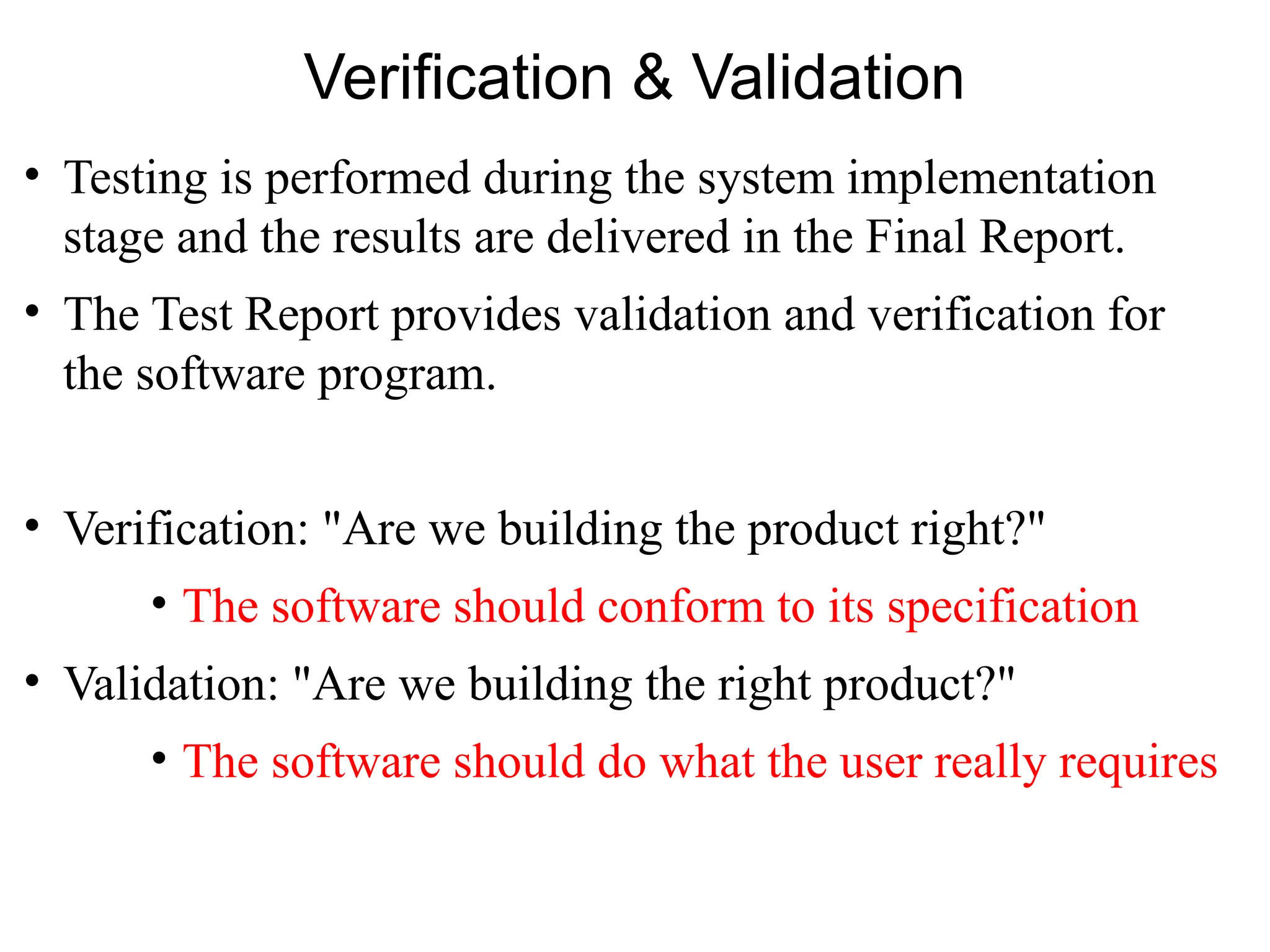 Verification & Validation

• Testing is performed during the system implementation stage and the results are delivered in the Final Report.
• The Test Report provides validation and verification for the software program.

• Verification: "Are we building the product right?"
  • The software should conform to its specification
• Validation: "Are we building the right product?"
  • The software should do what the user really requires